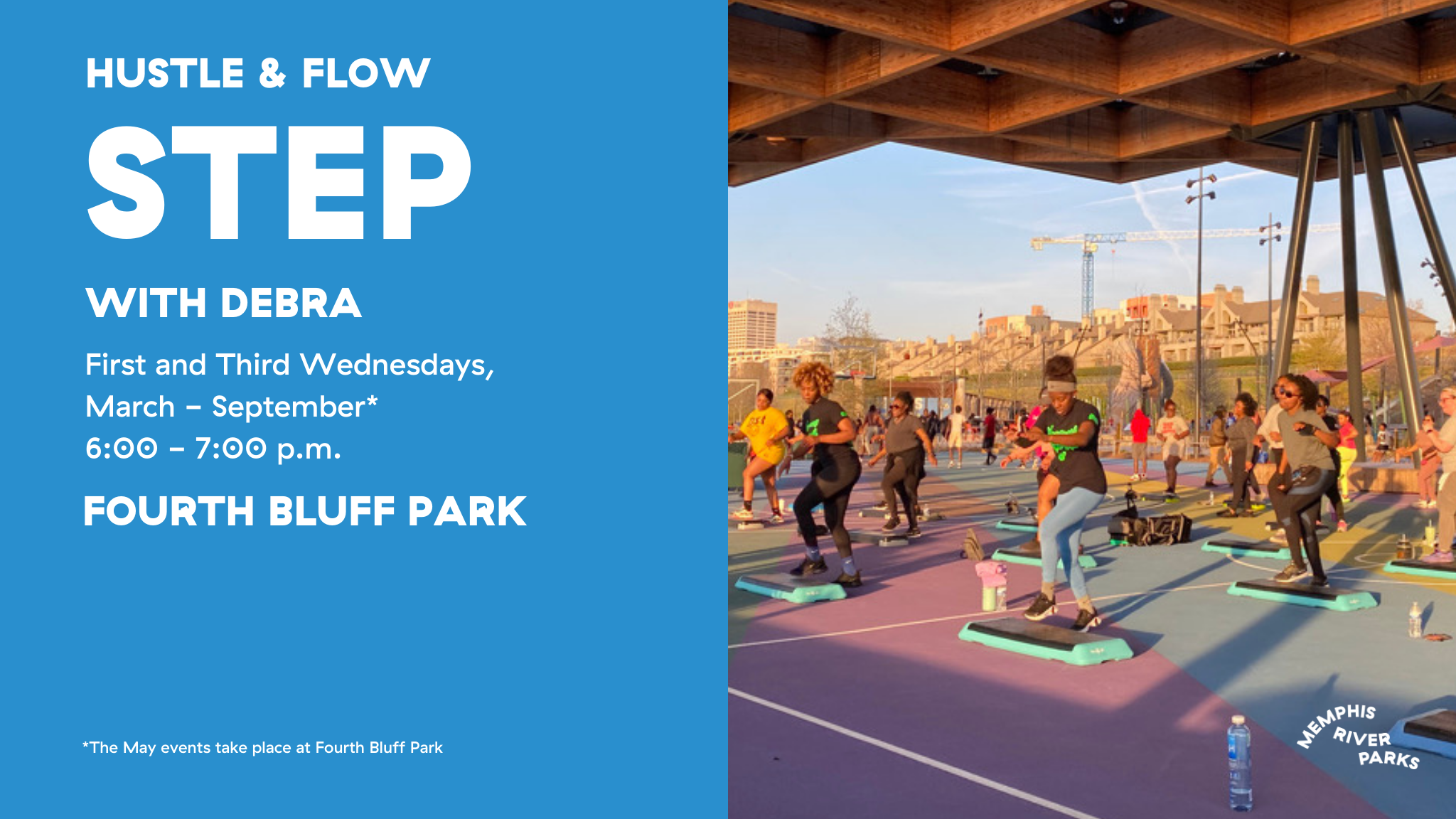 HUSTLE & FLOW

STEP

WITH DEBRA

First and Third Wednesdays,
March – September*
6:00 – 7:00 p.m.

FOURTH BLUFF PARK

*The May events take place at Fourth Bluff Park

MEMPHIS RIVER PARKS